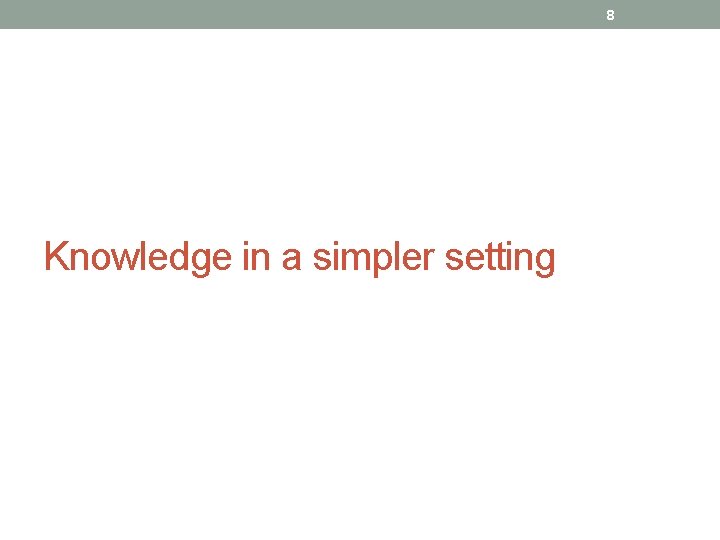 8

Knowledge in a simpler setting